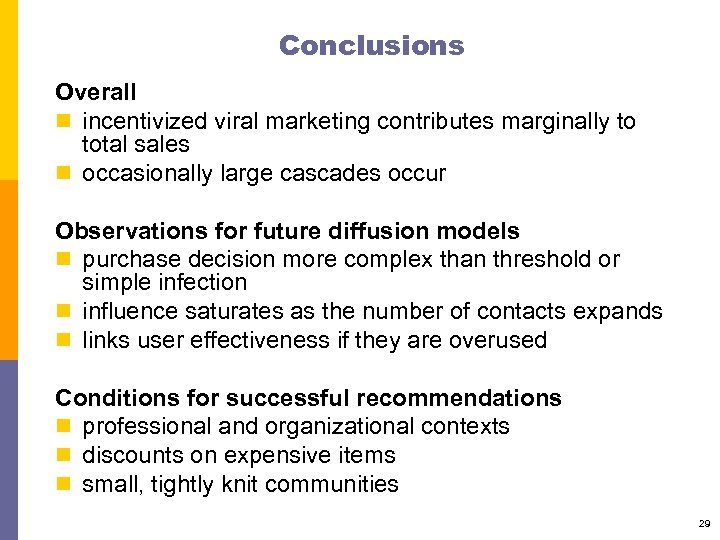 Conclusions

Overall

- incentivized viral marketing contributes marginally to total sales
- occasionally large cascades occur

Observations for future diffusion models

- purchase decision more complex than threshold or simple infection
- influence saturates as the number of contacts expands
- links user effectiveness if they are overused

Conditions for successful recommendations

- professional and organizational contexts
- discounts on expensive items
- small, tightly knit communities

29